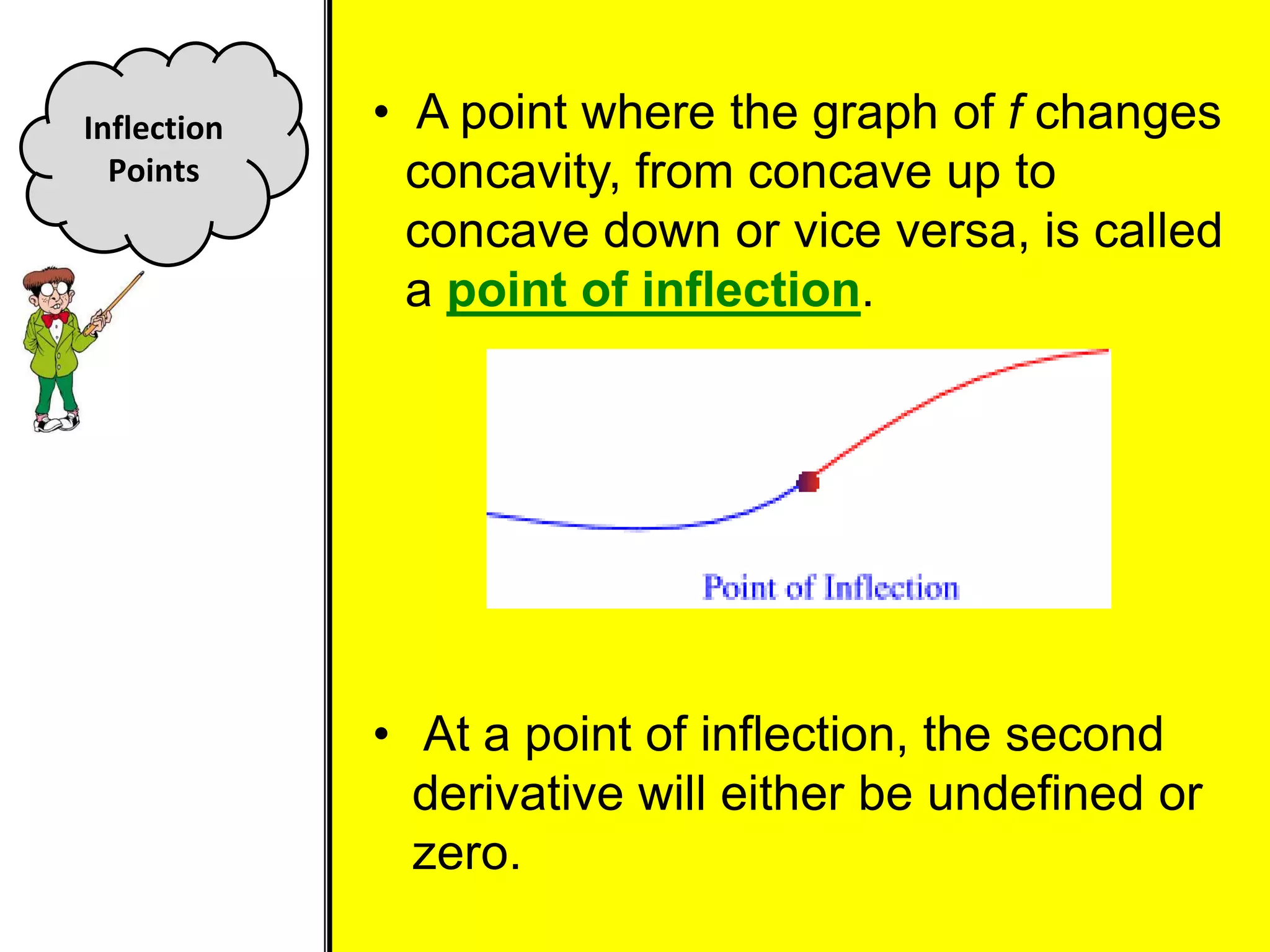 Inflection Points

• A point where the graph of $f$ changes concavity, from concave up to concave down or vice versa, is called a point of inflection.

Point of Inflection

• At a point of inflection, the second derivative will either be undefined or zero.